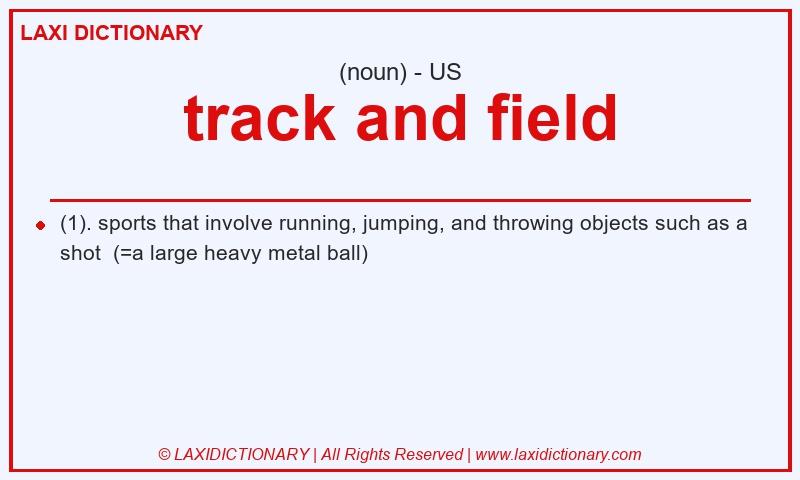 LAXI DICTIONARY

(noun) - US

track and field

(1). sports that involve running, jumping, and throwing objects such as a shot (=a large heavy metal ball)

© LAXIDICTIONARY | All Rights Reserved | www.laxidictionary.com